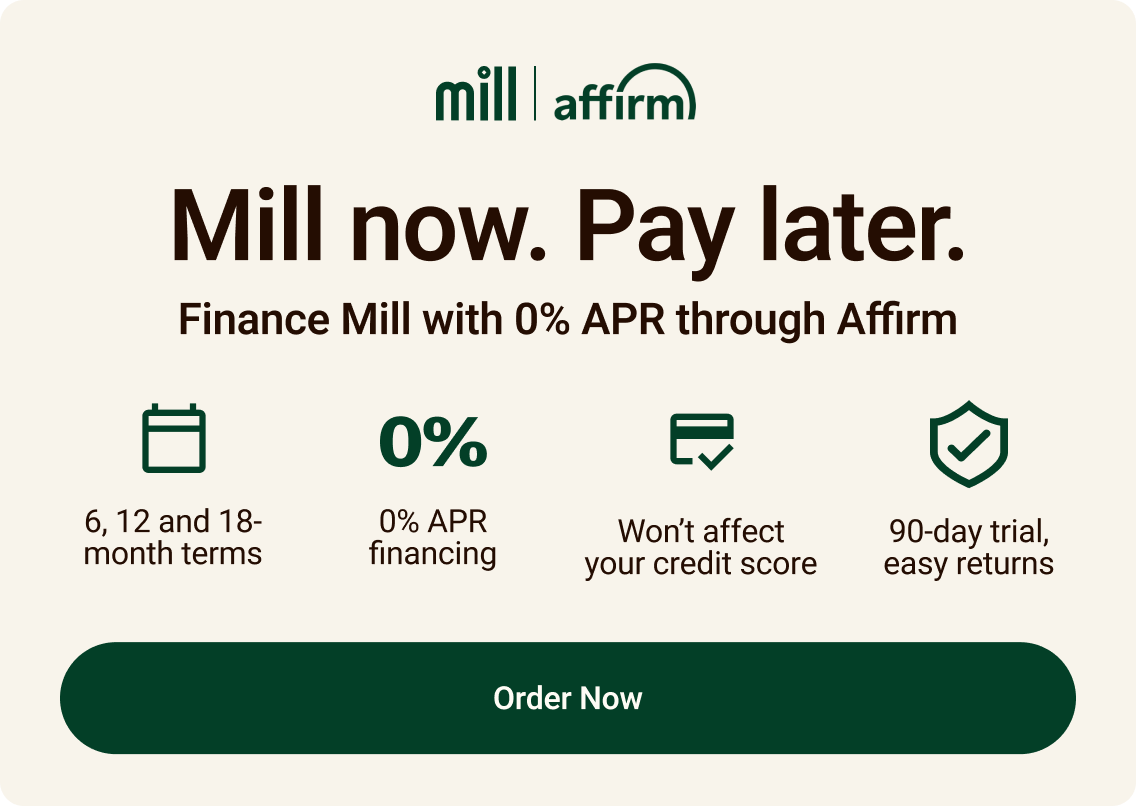 mill | affirm

Mill now. Pay later.

Finance Mill with 0% APR through Affirm

6, 12 and 18-month terms

0%

0% APR financing

Won't affect your credit score

90-day trial, easy returns

Order Now